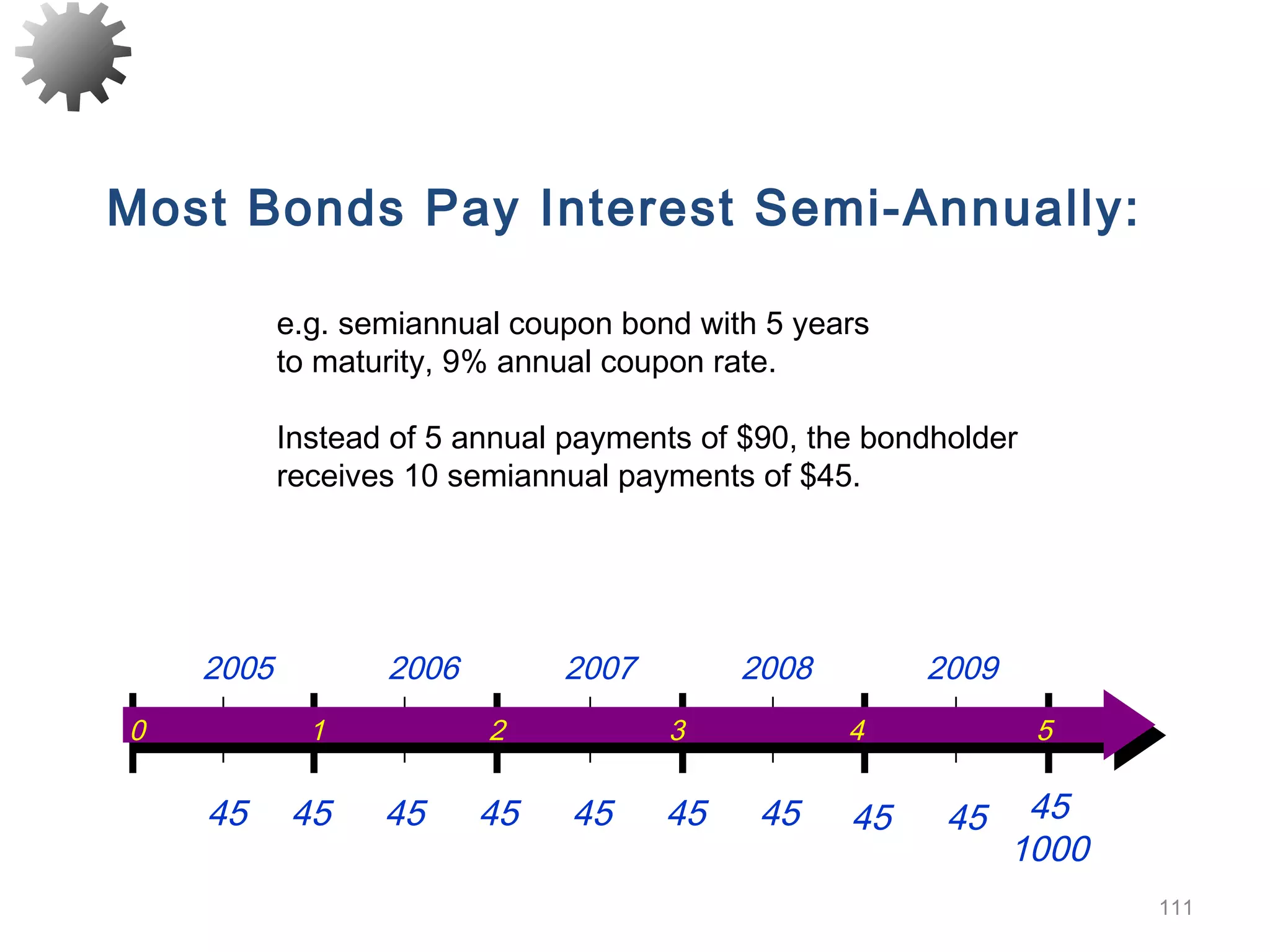 Most Bonds Pay Interest Semi-Annually:

e.g. semiannual coupon bond with 5 years to maturity, 9% annual coupon rate.

Instead of 5 annual payments of \$90, the bondholder receives 10 semiannual payments of \$45.

2005 2006 2007 2008 2009

0 1 2 3 4 5

45 45 45 45 45 45 45 45 45 45
1000

111